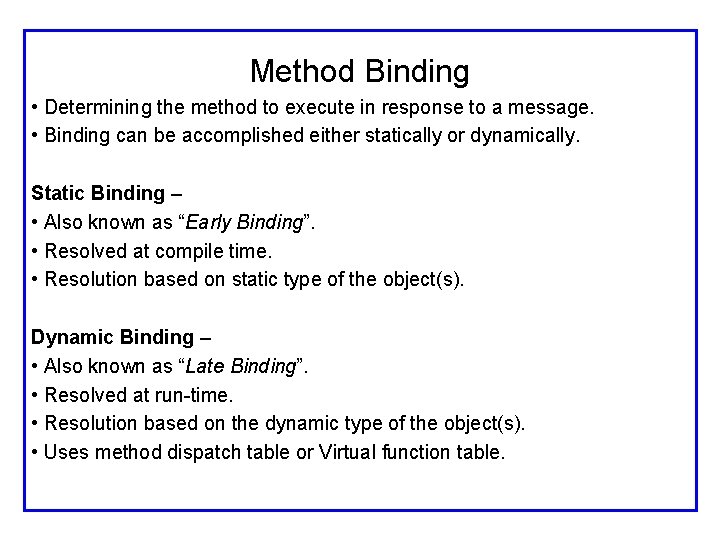 Method Binding

• Determining the method to execute in response to a message.
• Binding can be accomplished either statically or dynamically.

Static Binding –
• Also known as “Early Binding”.
• Resolved at compile time.
• Resolution based on static type of the object(s).

Dynamic Binding –
• Also known as “Late Binding”.
• Resolved at run-time.
• Resolution based on the dynamic type of the object(s).
• Uses method dispatch table or Virtual function table.